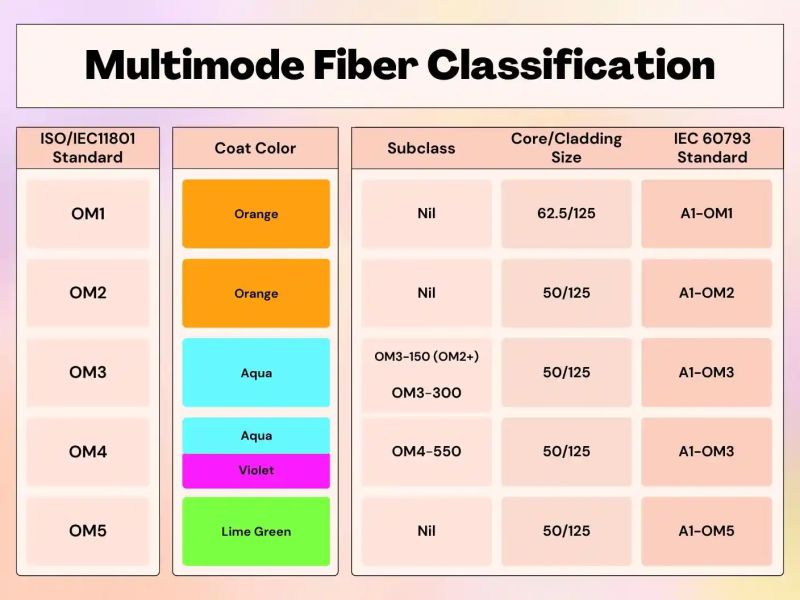 Multimode Fiber Classification

| ISO/IEC11801 Standard | Coat Color | Subclass | Core/Cladding Size | IEC 60793 Standard |
|---|---|---|---|---|
| OM1 | Orange | Nil | 62.5/125 | A1-OM1 |
| OM2 | Orange | Nil | 50/125 | A1-OM2 |
| OM3 | Aqua | OM3-150 (OM2+) OM3-300 | 50/125 | A1-OM3 |
| OM4 | Aqua Violet | OM4-550 | 50/125 | A1-OM3 |
| OM5 | Lime Green | Nil | 50/125 | A1-OM5 |